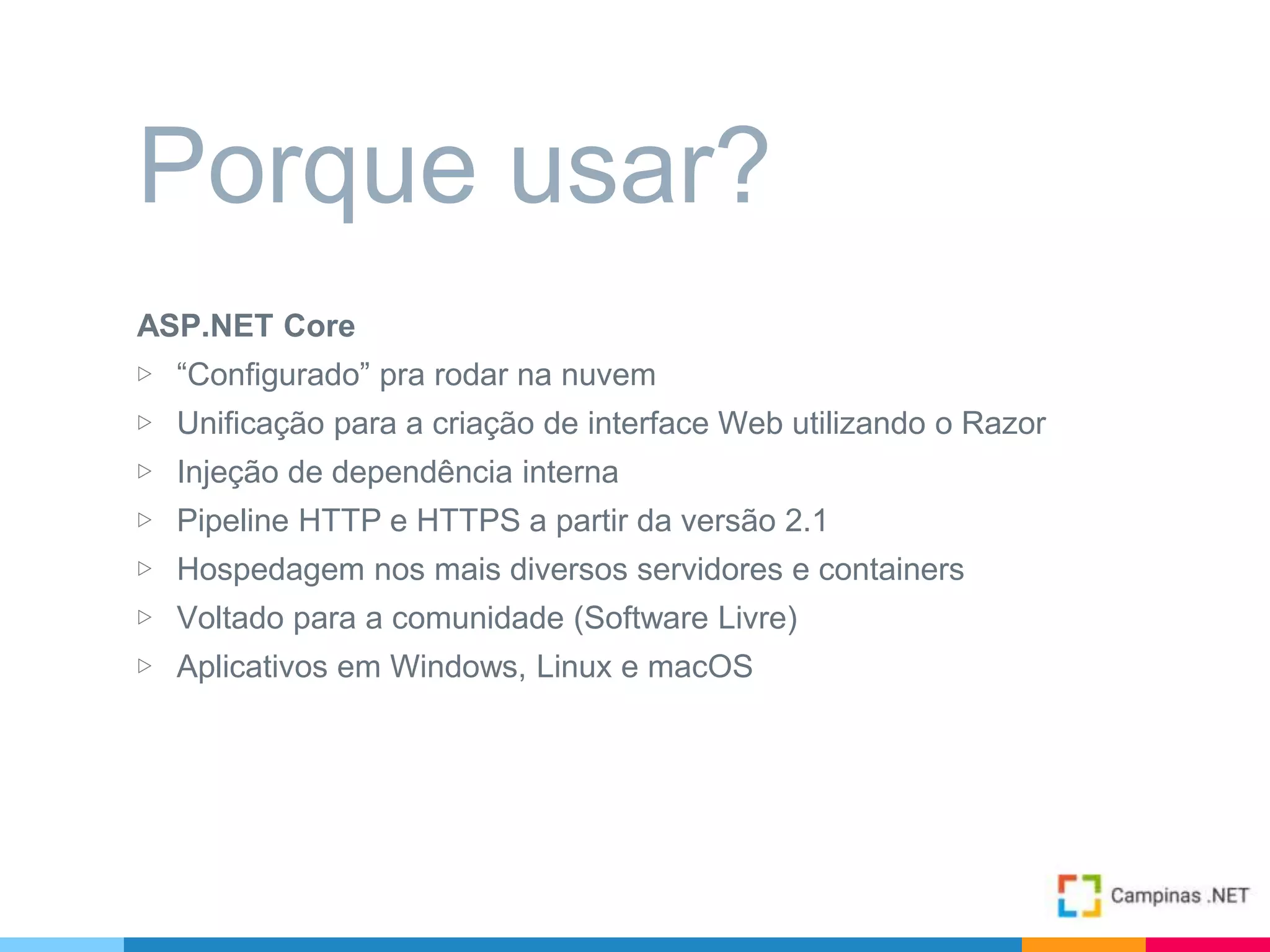 Porque usar?

ASP.NET Core

▷ “Configurado” pra rodar na nuvem
▷ Unificação para a criação de interface Web utilizando o Razor
▷ Injeção de dependência interna
▷ Pipeline HTTP e HTTPS a partir da versão 2.1
▷ Hospedagem nos mais diversos servidores e containers
▷ Voltado para a comunidade (Software Livre)
▷ Aplicativos em Windows, Linux e macOS

Campinas .NET